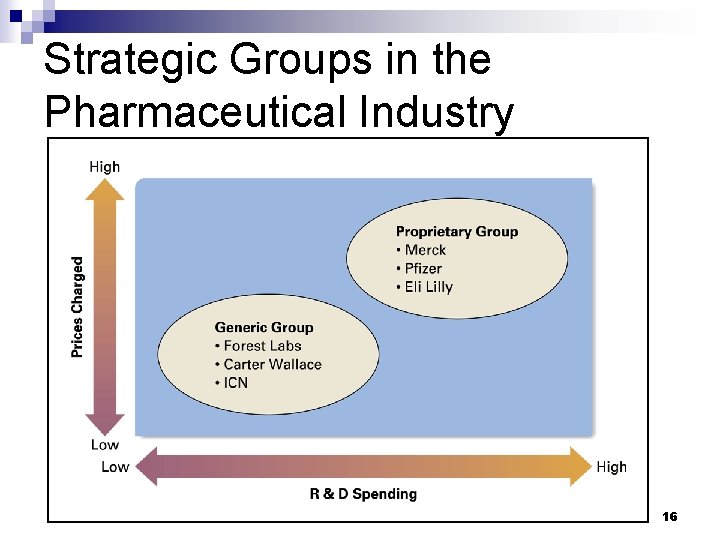 Strategic Groups in the Pharmaceutical Industry

High

Prices Charged

Low

Proprietary Group
• Merck
• Pfizer
• Eli Lilly

Generic Group
• Forest Labs
• Carter Wallace
• ICN

Low

High

R & D Spending

16